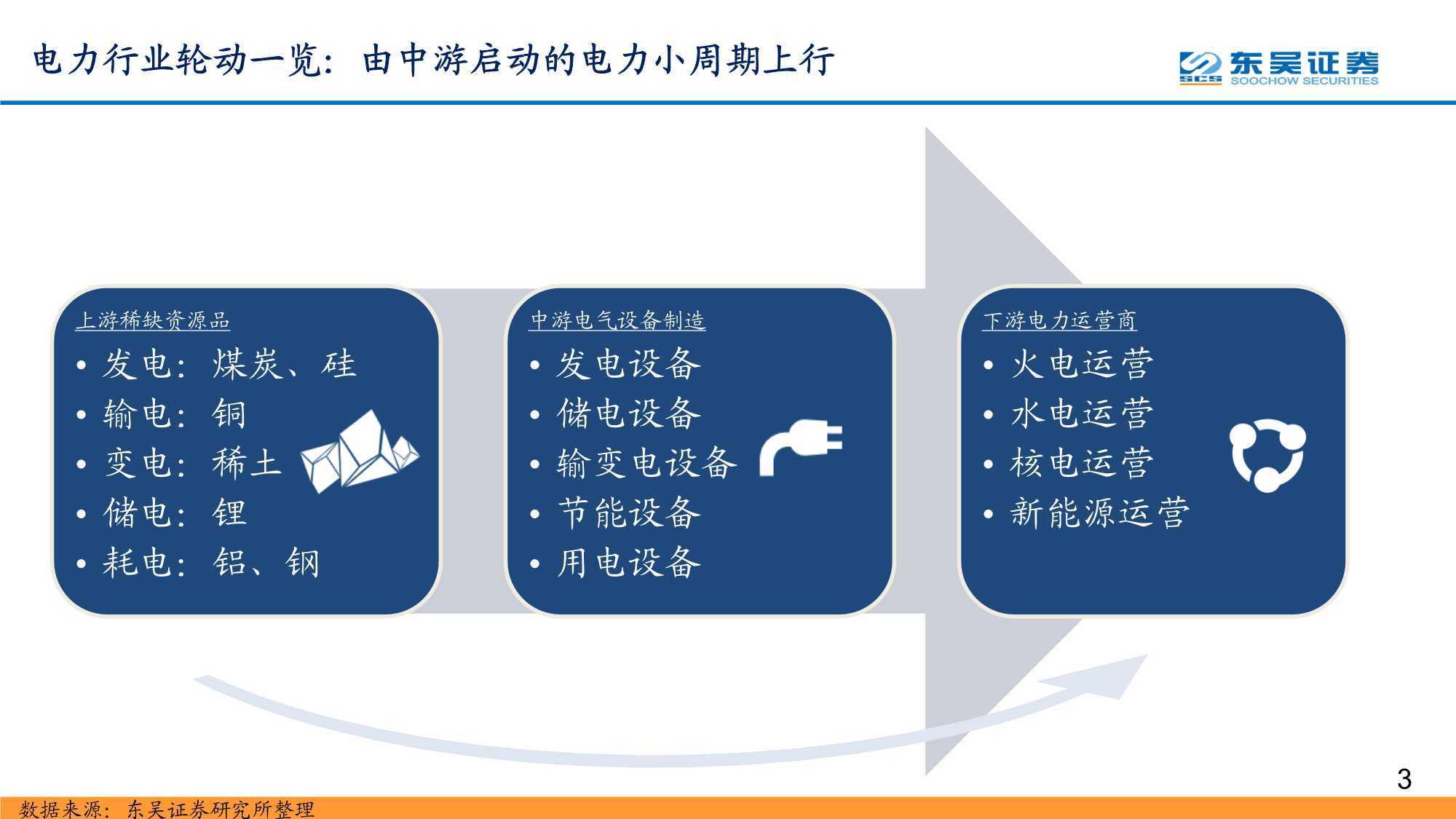 电力行业轮动一览：由中游启动的电力小周期上行

SCS 东吴证券 SOOCHOW SECURITIES

上游稀缺资源品
• 发电：煤炭、硅
• 输电：铜
• 变电：稀土
• 储电：锂
• 耗电：铝、钢

中游电气设备制造
• 发电设备
• 储电设备
• 输变电设备
• 节能设备
• 用电设备

下游电力运营商
• 火电运营
• 水电运营
• 核电运营
• 新能源运营

3

数据来源：东吴证券研究所整理